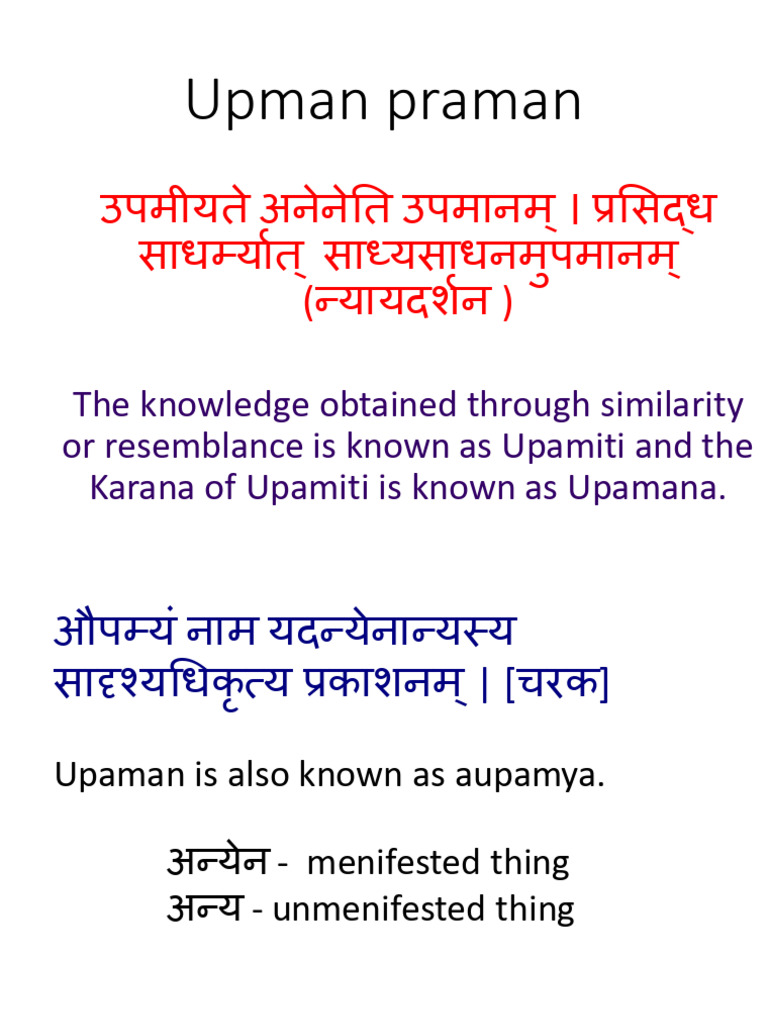 Upman praman

उपमीयते अनेनेति उपमानम् । प्रसिद्ध साधर्म्यात् साध्यसाधनमुपमानम् (न्यायदर्शन )

The knowledge obtained through similarity or resemblance is known as Upamiti and the Karana of Upamiti is known as Upamana.

औपम्यं नाम यदन्येनान्यस्य सादृश्यधिकृत्य प्रकाशनम् | [चरक]

Upaman is also known as aupamya.

अन्येन - menifested thing
अन्य - unmenifested thing